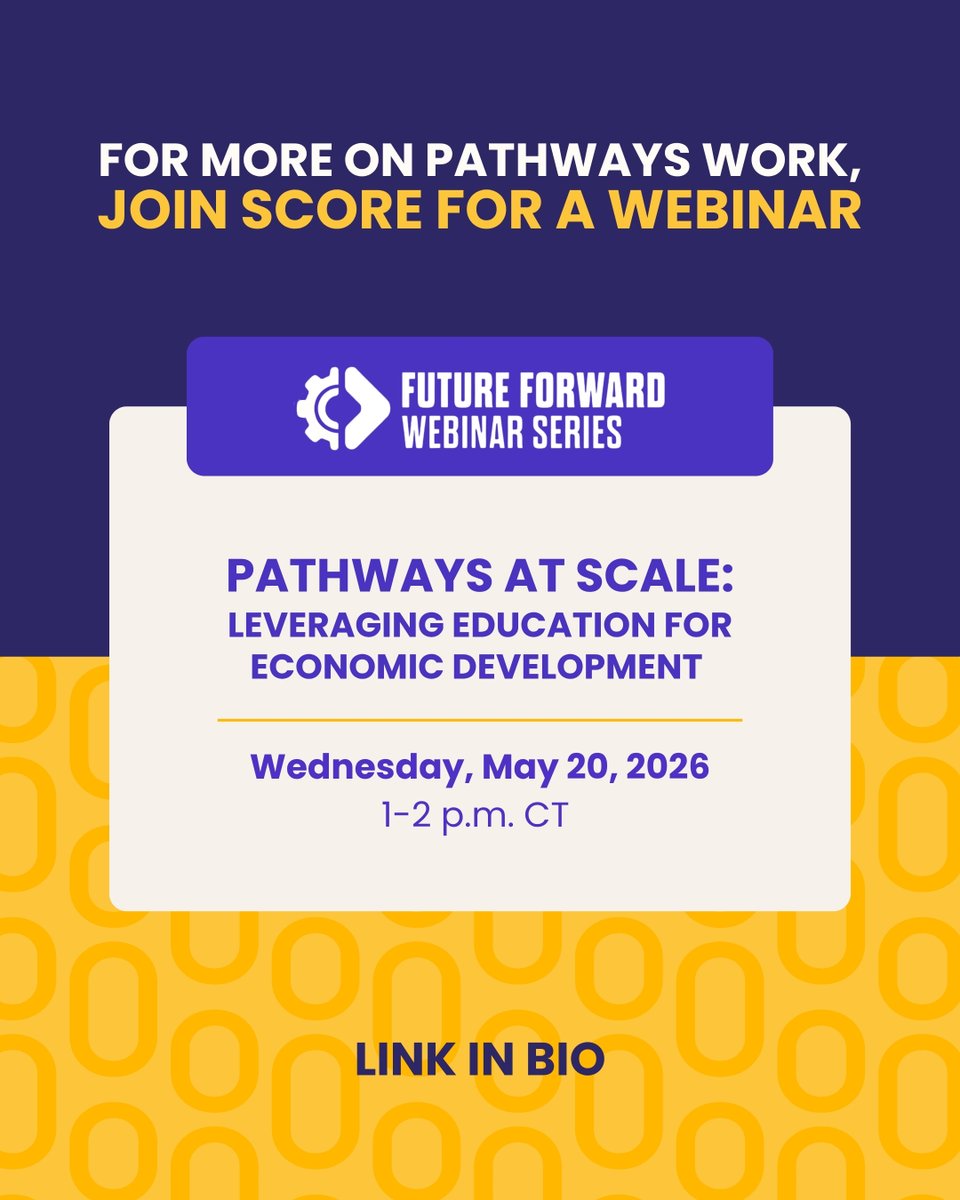 FOR MORE ON PATHWAYS WORK,
JOIN SCORE FOR A WEBINAR

FUTURE FORWARD
WEBINAR SERIES

PATHWAYS AT SCALE:
LEVERAGING EDUCATION FOR ECONOMIC DEVELOPMENT

Wednesday, May 20, 2026
1-2 p.m. CT

LINK IN BIO